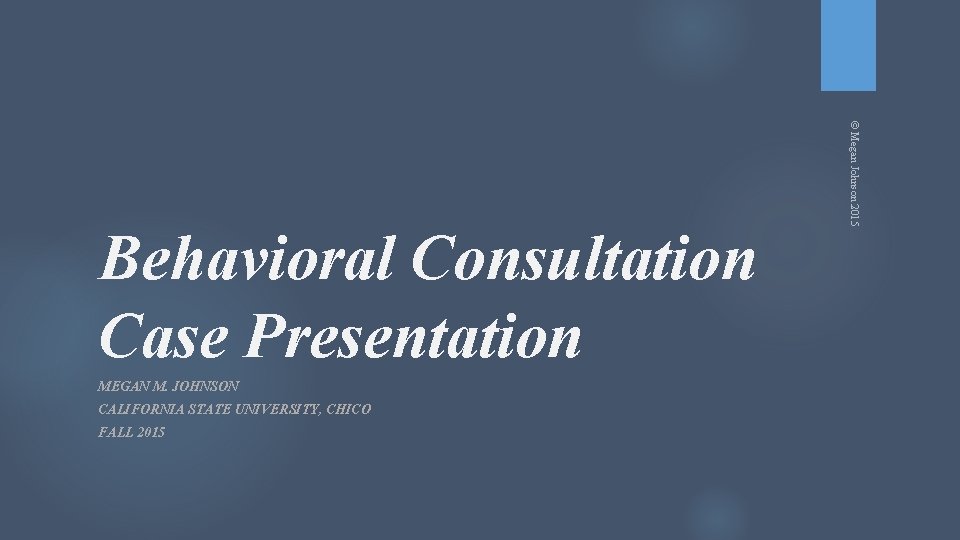 © Megan Johnson 2015

Behavioral Consultation Case Presentation

MEGAN M. JOHNSON
CALIFORNIA STATE UNIVERSITY, CHICO
FALL 2015